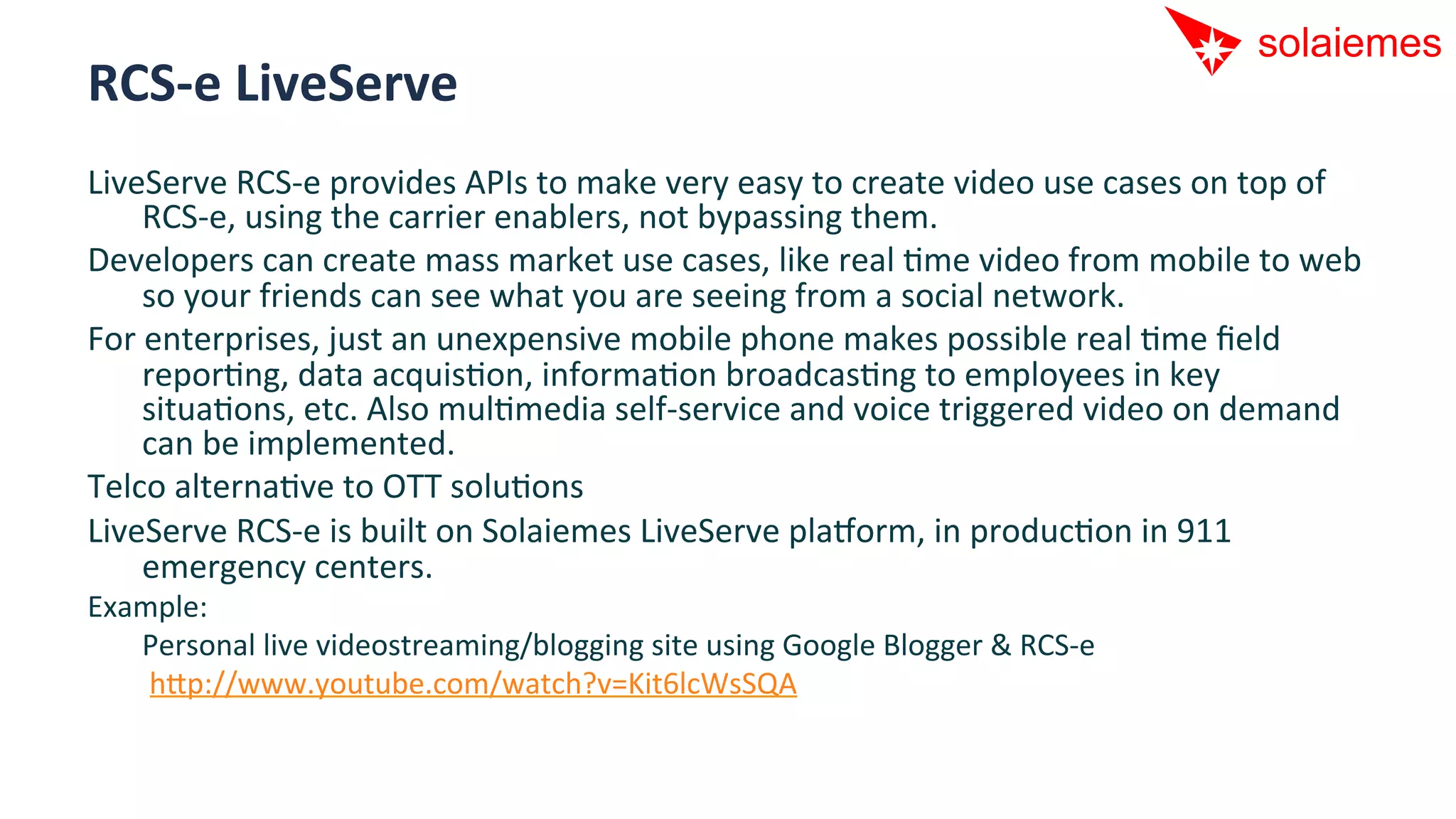 solaiemes

RCS-e LiveServe

LiveServe RCS-e provides APIs to make very easy to create video use cases on top of RCS-e, using the carrier enablers, not bypassing them.

Developers can create mass market use cases, like real time video from mobile to web so your friends can see what you are seeing from a social network.

For enterprises, just an unexpensive mobile phone makes possible real time field reporting, data acquistion, information broadcasting to employees in key situations, etc. Also multimedia self-service and voice triggered video on demand can be implemented.

Telco alternative to OTT solutions

LiveServe RCS-e is built on Solaiemes LiveServe platform, in production in 911 emergency centers.

Example:

Personal live videostreaming/blogging site using Google Blogger & RCS-e

http://www.youtube.com/watch?v=Kit6lcWsSQA